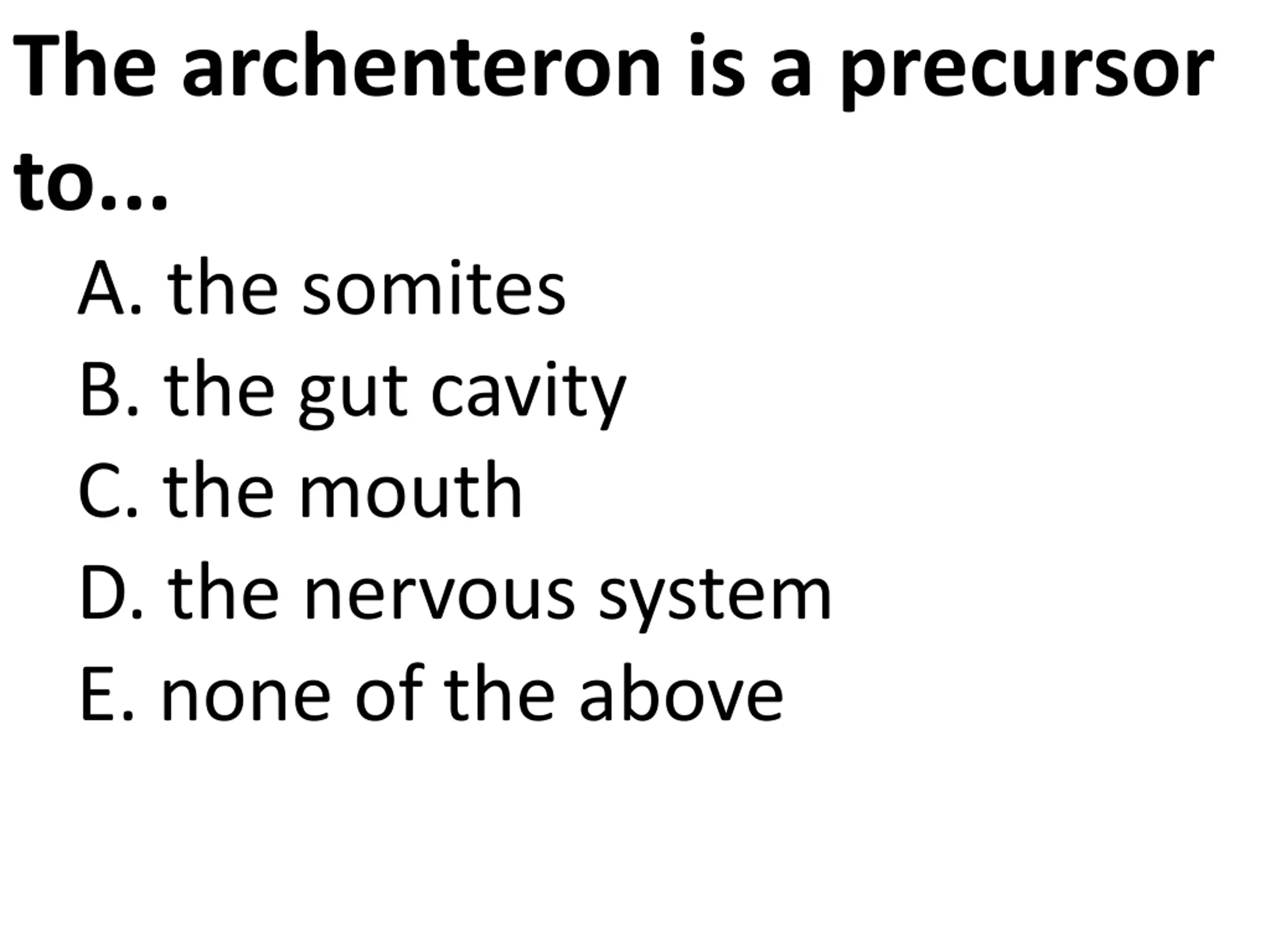 The archenteron is a precursor to...

A. the somites
B. the gut cavity
C. the mouth
D. the nervous system
E. none of the above